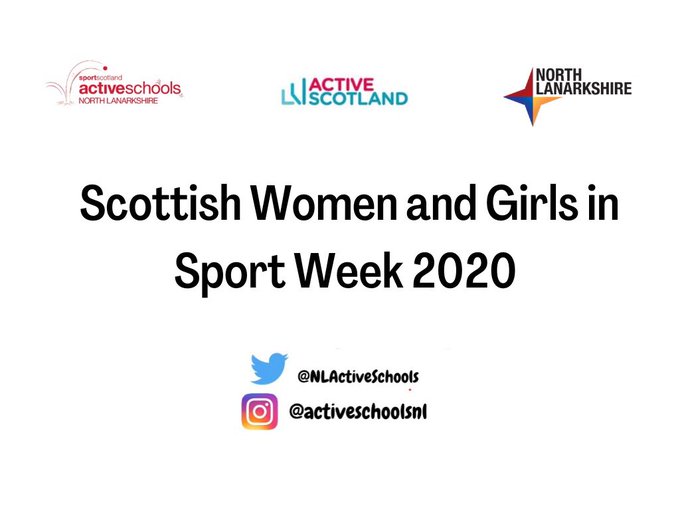 sportscotland
activeschools
NORTH LANARKSHIRE

ACTIVE SCOTLAND

NORTH LANARKSHIRE

Scottish Women and Girls in Sport Week 2020

@NLActiveSchools
@activeschoolsnl